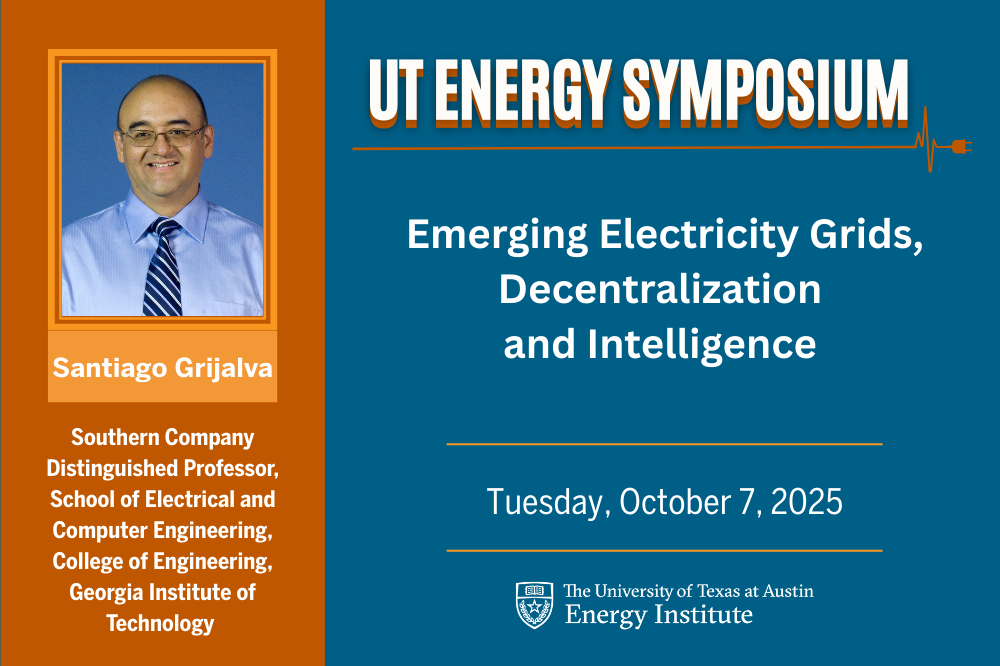 Santiago Grijalva

Southern Company Distinguished Professor, School of Electrical and Computer Engineering, College of Engineering, Georgia Institute of Technology

UT ENERGY SYMPOSIUM

Emerging Electricity Grids, Decentralization and Intelligence

Tuesday, October 7, 2025

The University of Texas at Austin
Energy Institute